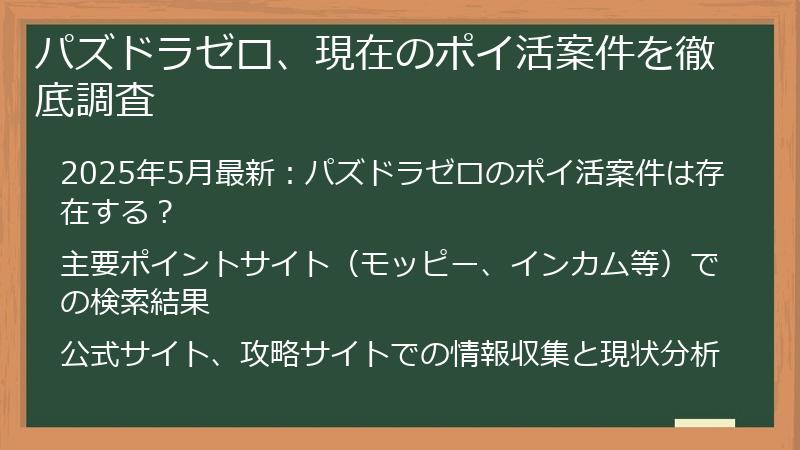 パズドラゼロ、現在のポイ活案件を徹底調査

2025年5月最新：パズドラゼロのポイ活案件は存在する？

主要ポイントサイト（モッピー、インカム等）での検索結果

公式サイト、攻略サイトでの情報収集と現状分析